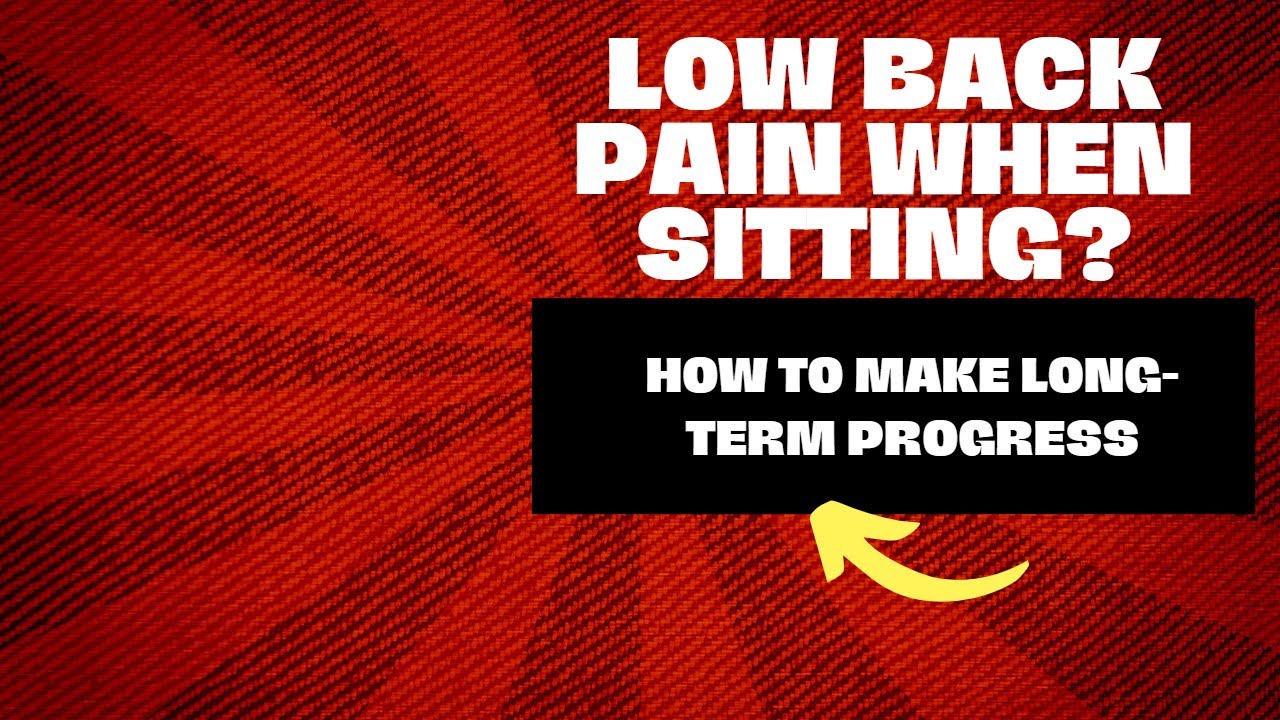 LOW BACK PAIN WHEN SITTING?

HOW TO MAKE LONG-TERM PROGRESS